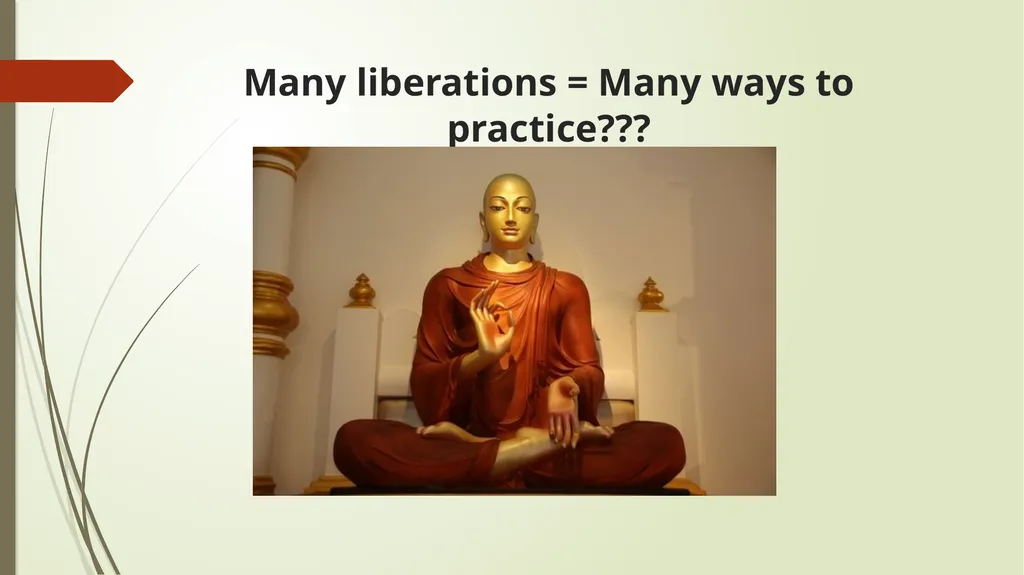 Many liberations = Many ways to practice???